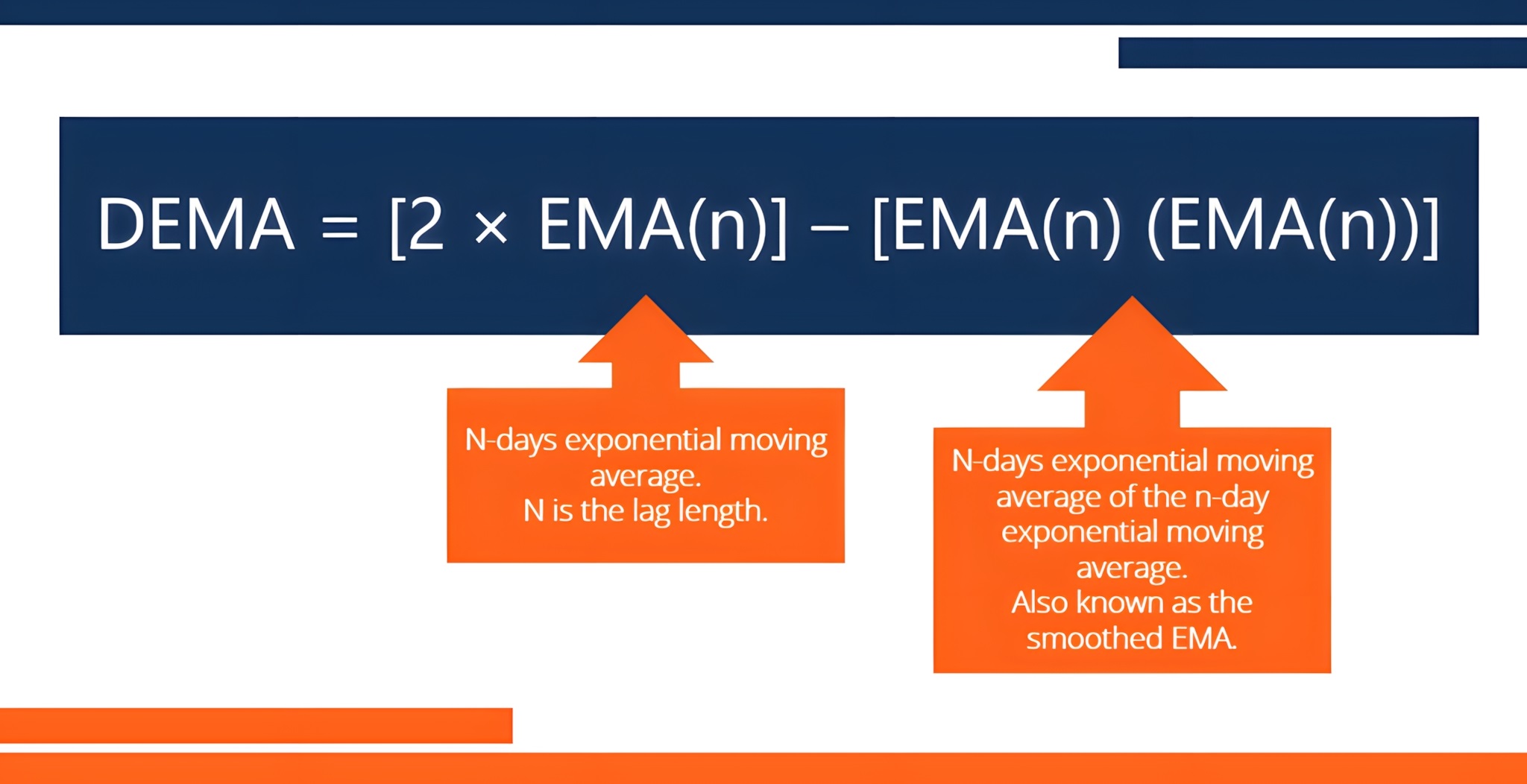 $DEMA = [2 \times EMA(n)] - [EMA(n)\ (EMA(n))]$

N-days exponential moving average.
N is the lag length.

N-days exponential moving average of the n-day exponential moving average.
Also known as the smoothed EMA.